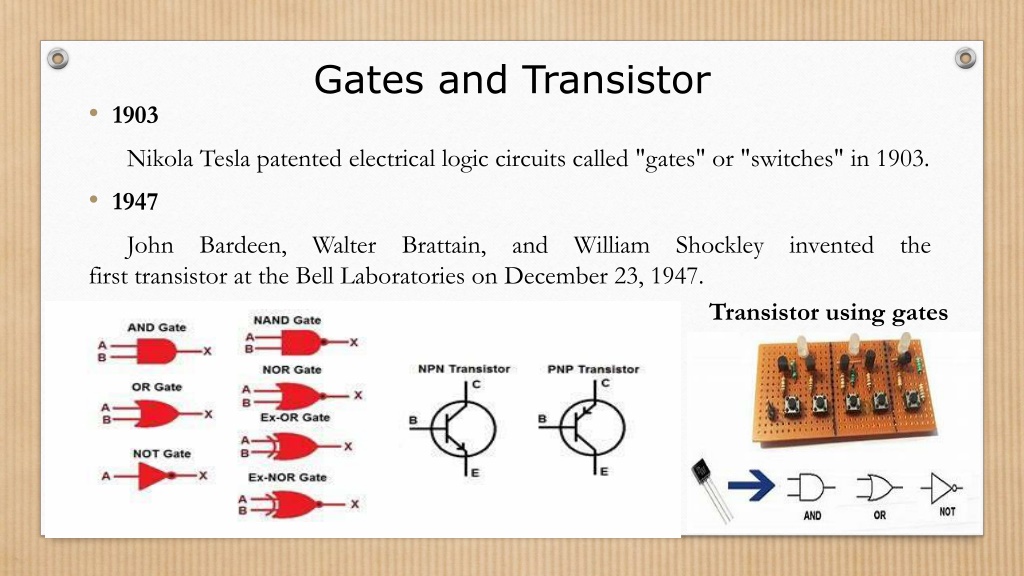 Gates and Transistor

• 1903

Nikola Tesla patented electrical logic circuits called "gates" or "switches" in 1903.

• 1947

John Bardeen, Walter Brattain, and William Shockley invented the first transistor at the Bell Laboratories on December 23, 1947.

Transistor using gates

AND Gate
A
B
X

OR Gate
A
B
X

NOT Gate
A
X

NAND Gate
A
B
X

NOR Gate
A
B
X

Ex-OR Gate
A
B
X

Ex-NOR Gate
A
B
X

NPN Transistor
C
B
E

PNP Transistor
C
B
E

AND
OR
NOT